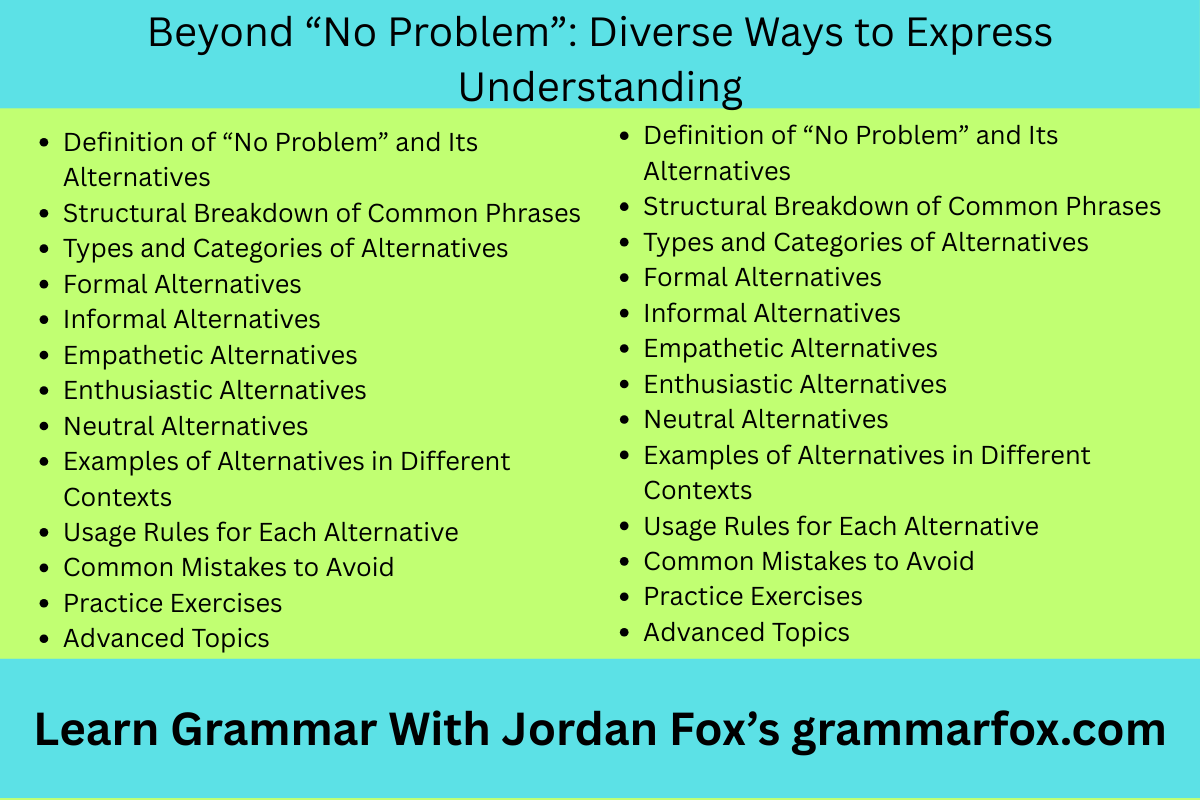 Beyond “No Problem”: Diverse Ways to Express Understanding

- Definition of “No Problem” and Its Alternatives
- Structural Breakdown of Common Phrases
- Types and Categories of Alternatives
- Formal Alternatives
- Informal Alternatives
- Empathetic Alternatives
- Enthusiastic Alternatives
- Neutral Alternatives
- Examples of Alternatives in Different Contexts
- Usage Rules for Each Alternative
- Common Mistakes to Avoid
- Practice Exercises
- Advanced Topics

- Definition of “No Problem” and Its Alternatives
- Structural Breakdown of Common Phrases
- Types and Categories of Alternatives
- Formal Alternatives
- Informal Alternatives
- Empathetic Alternatives
- Enthusiastic Alternatives
- Neutral Alternatives
- Examples of Alternatives in Different Contexts
- Usage Rules for Each Alternative
- Common Mistakes to Avoid
- Practice Exercises
- Advanced Topics

Learn Grammar With Jordan Fox’s grammarfox.com